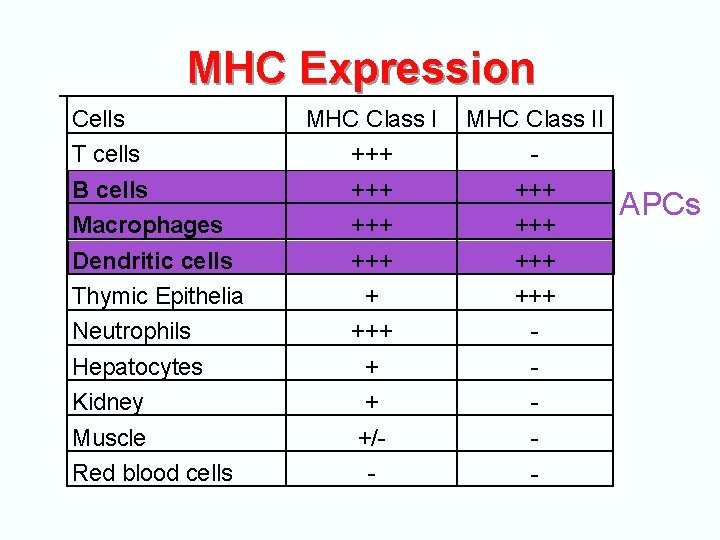 MHC Expression

| Cells | MHC Class I | MHC Class II |
|---|---|---|
| T cells | +++ | - |
| B cells | +++ | +++ |
| Macrophages | +++ | +++ |
| Dendritic cells | +++ | +++ |
| Thymic Epithelia | + | +++ |
| Neutrophils | +++ | - |
| Hepatocytes | + | - |
| Kidney | + | - |
| Muscle | +/- | - |
| Red blood cells | - | - |

APCs